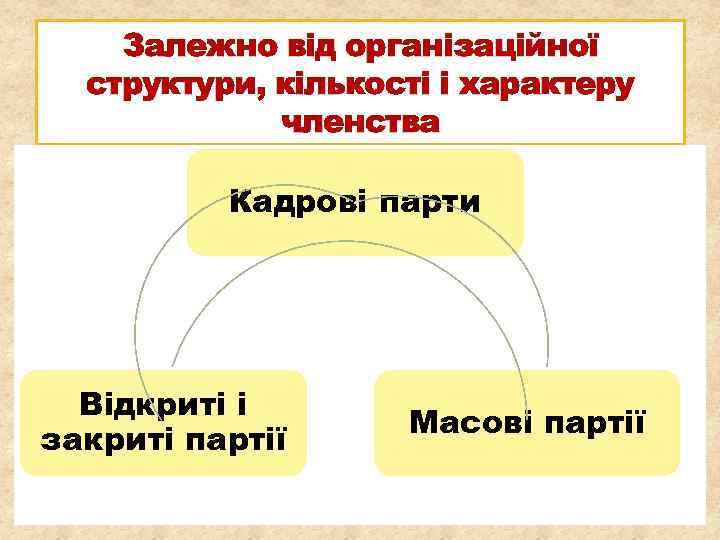 Залежно від організаційної структури, кількості і характеру членства

Кадрові парти

Відкриті і закриті партії

Масові партії